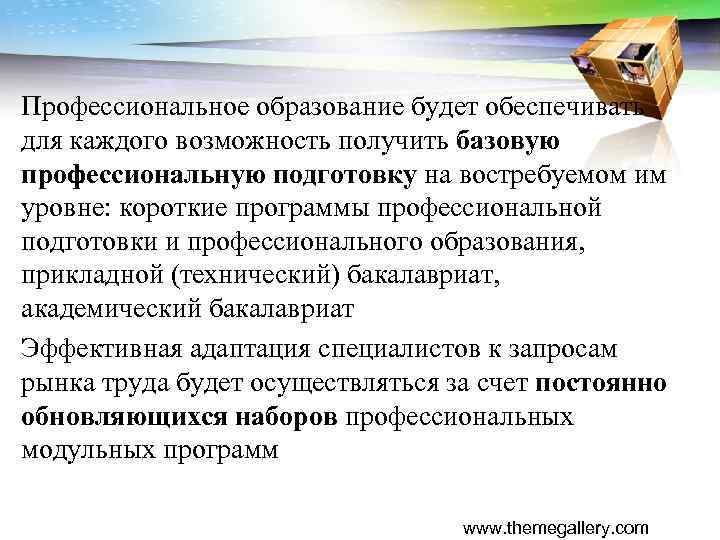 Профессиональное образование будет обеспечивать для каждого возможность получить базовую профессиональную подготовку на востребуемом им уровне: короткие программы профессиональной подготовки и профессионального образования, прикладной (технический) бакалавриат, академический бакалавриат

Эффективная адаптация специалистов к запросам рынка труда будет осуществляться за счет постоянно обновляющихся наборов профессиональных модульных программ

www.themegallery.com